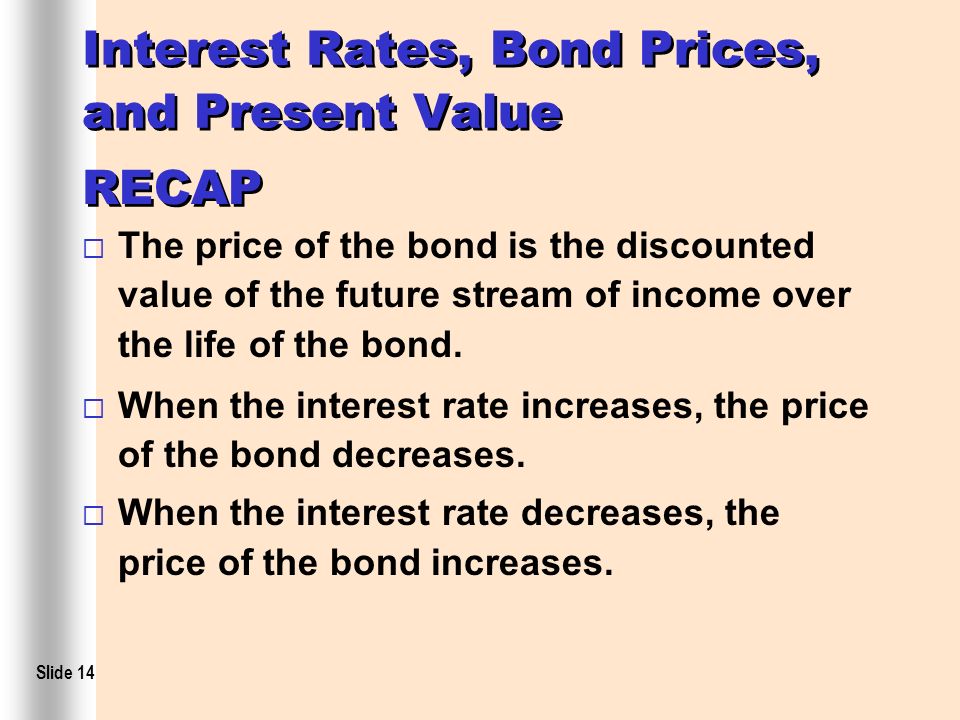 Interest Rates, Bond Prices, and Present Value

RECAP

□ The price of the bond is the discounted value of the future stream of income over the life of the bond.

□ When the interest rate increases, the price of the bond decreases.

□ When the interest rate decreases, the price of the bond increases.

Slide 14